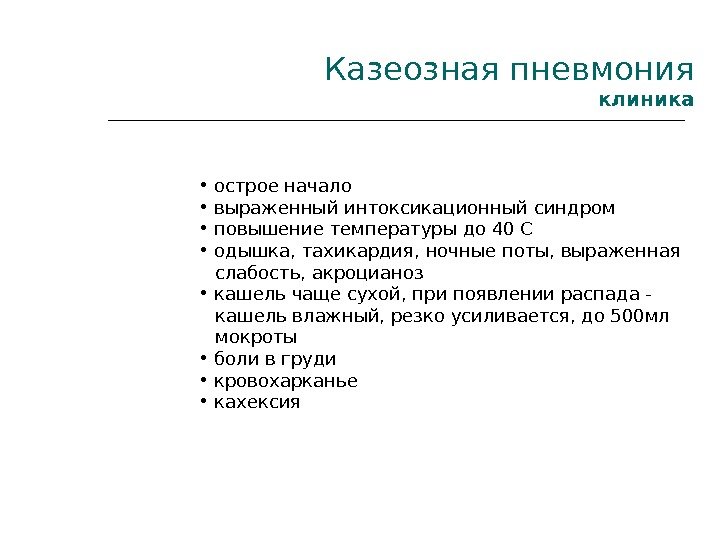 Казеозная пневмония
клиника

• острое начало
• выраженный интоксикационный синдром
• повышение температуры до 40 С
• одышка, тахикардия, ночные поты, выраженная слабость, акроцианоз
• кашель чаще сухой, при появлении распада - кашель влажный, резко усиливается, до 500мл мокроты
• боли в груди
• кровохарканье
• кахексия